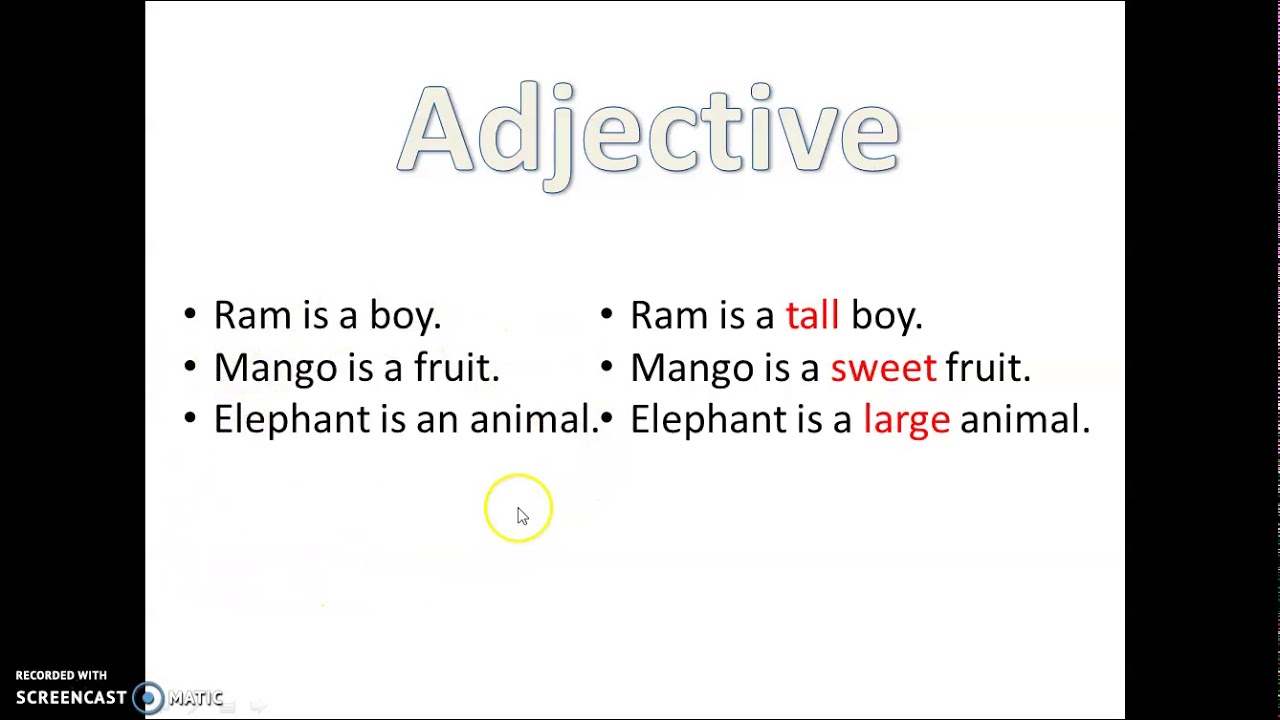 Adjective

• Ram is a boy.
• Mango is a fruit.
• Elephant is an animal.

• Ram is a tall boy.
• Mango is a sweet fruit.
• Elephant is a large animal.

RECORDED WITH
SCREENCAST MATIC